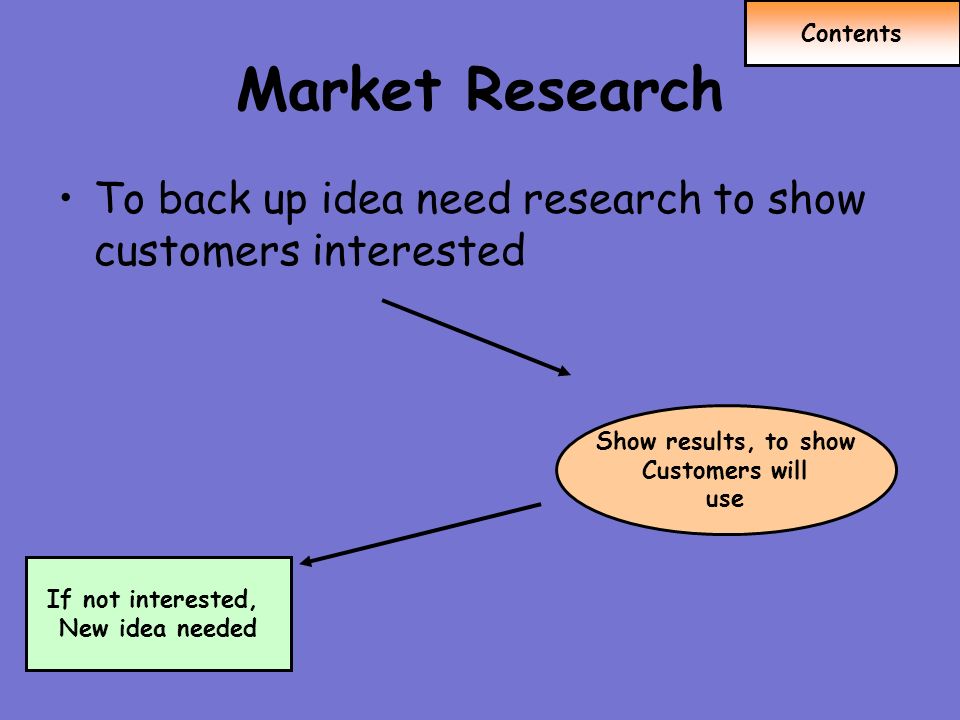 Contents

Market Research

• To back up idea need research to show customers interested

Show results, to show Customers will use

If not interested, New idea needed